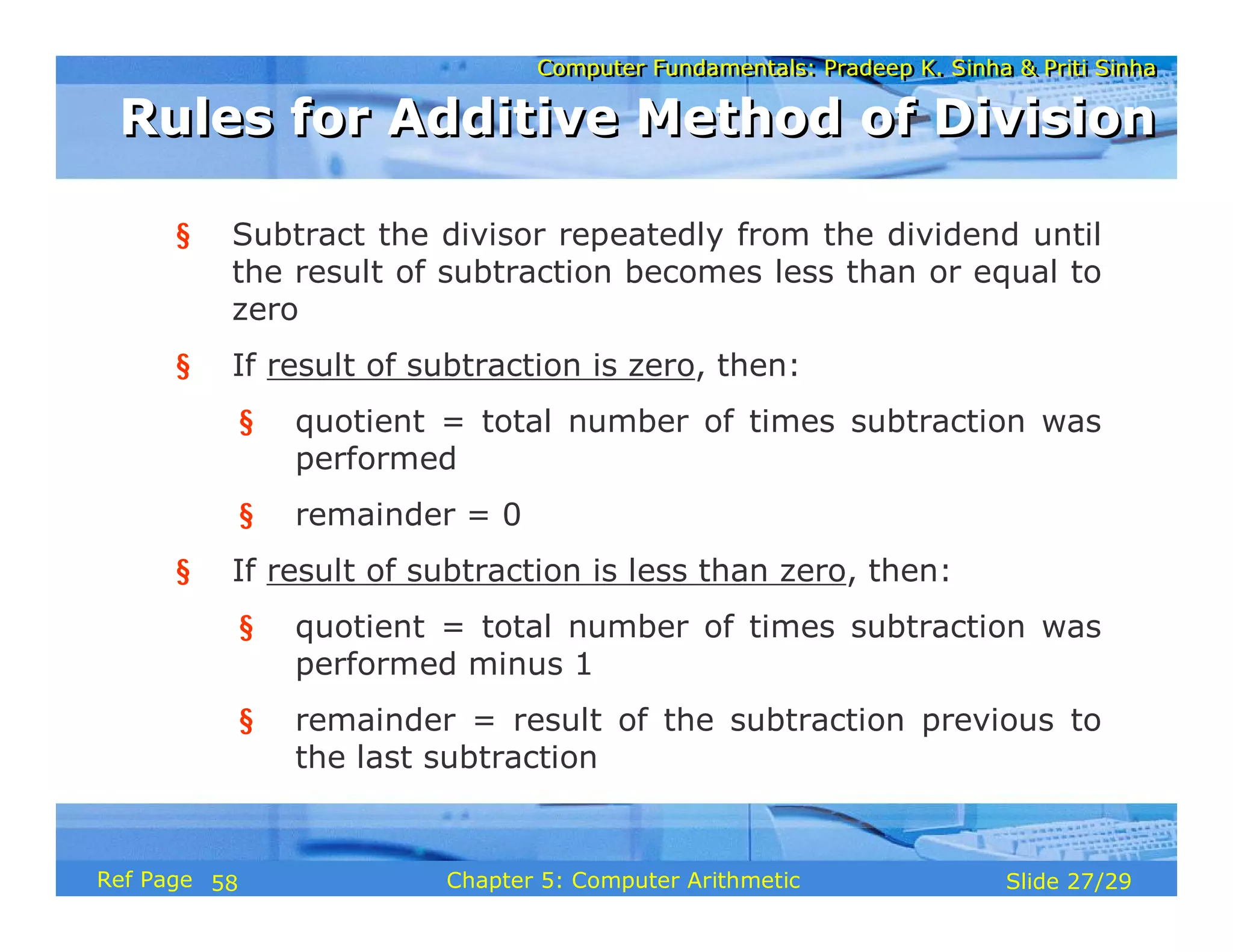 Computer Fundamentals: Pradeep K. Sinha & Priti Sinha

Rules for Additive Method of Division

§ Subtract the divisor repeatedly from the dividend until the result of subtraction becomes less than or equal to zero

§ If result of subtraction is zero, then:

§ quotient = total number of times subtraction was performed

§ remainder = 0

§ If result of subtraction is less than zero, then:

§ quotient = total number of times subtraction was performed minus 1

§ remainder = result of the subtraction previous to the last subtraction

Ref Page 58

Chapter 5: Computer Arithmetic

Slide 27/29